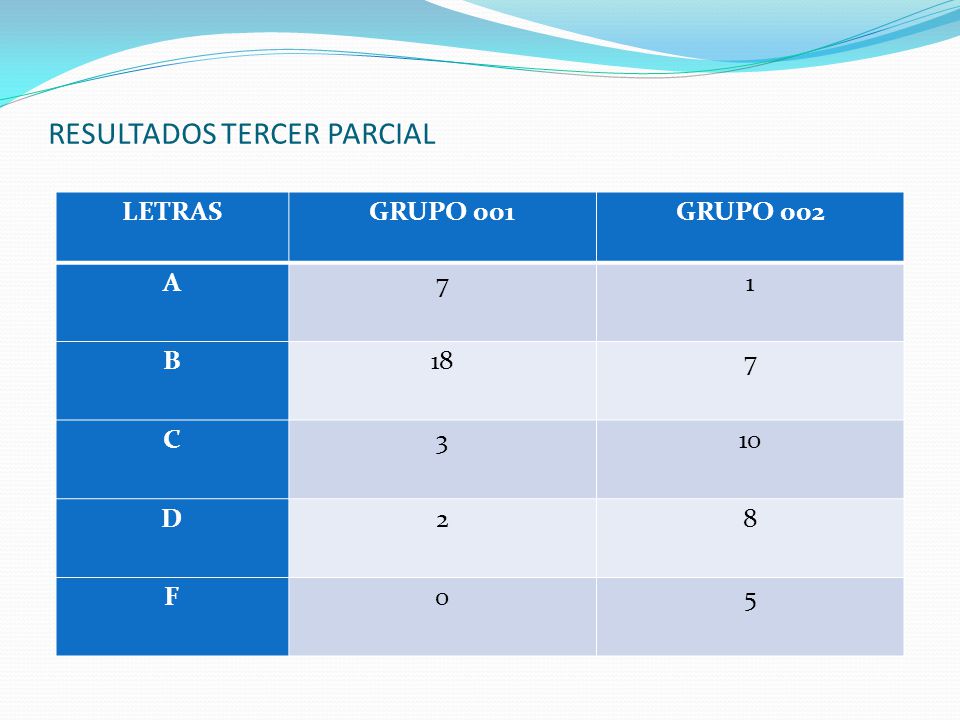 RESULTADOS TERCER PARCIAL

| LETRAS | GRUPO 001 | GRUPO 002 |
|---|---|---|
| A | 7 | 1 |
| B | 18 | 7 |
| C | 3 | 10 |
| D | 2 | 8 |
| F | 0 | 5 |